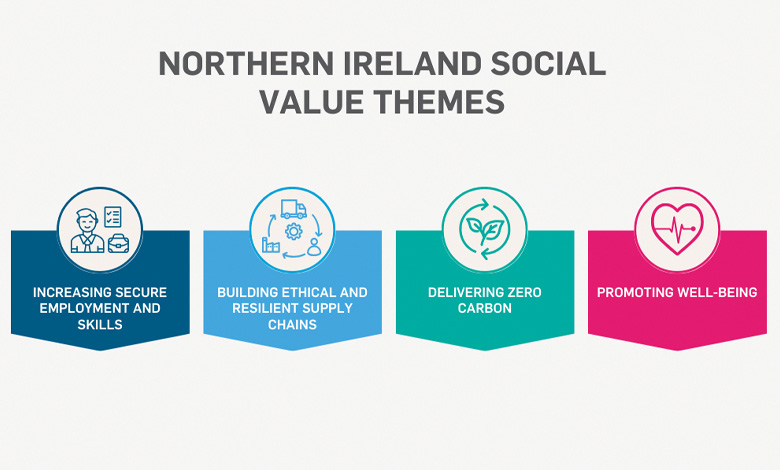 NORTHERN IRELAND SOCIAL VALUE THEMES

INCREASING SECURE EMPLOYMENT AND SKILLS

BUILDING ETHICAL AND RESILIENT SUPPLY CHAINS

DELIVERING ZERO CARBON

PROMOTING WELL-BEING